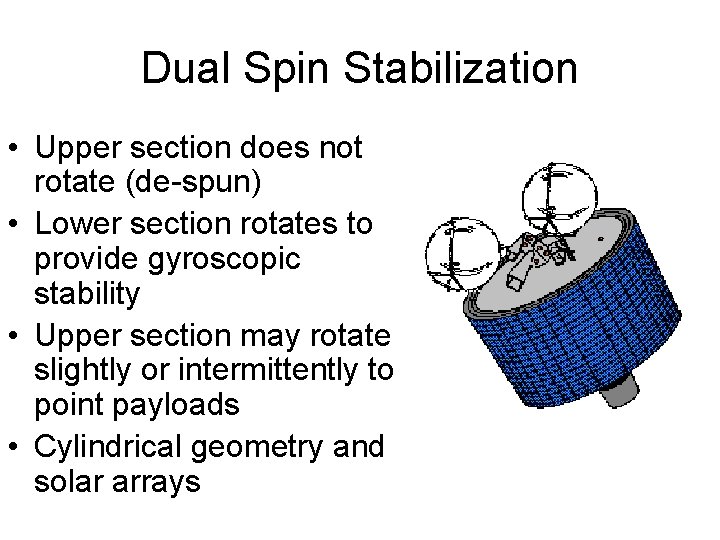 Dual Spin Stabilization

• Upper section does not rotate (de-spun)
• Lower section rotates to provide gyroscopic stability
• Upper section may rotate slightly or intermittently to point payloads
• Cylindrical geometry and solar arrays